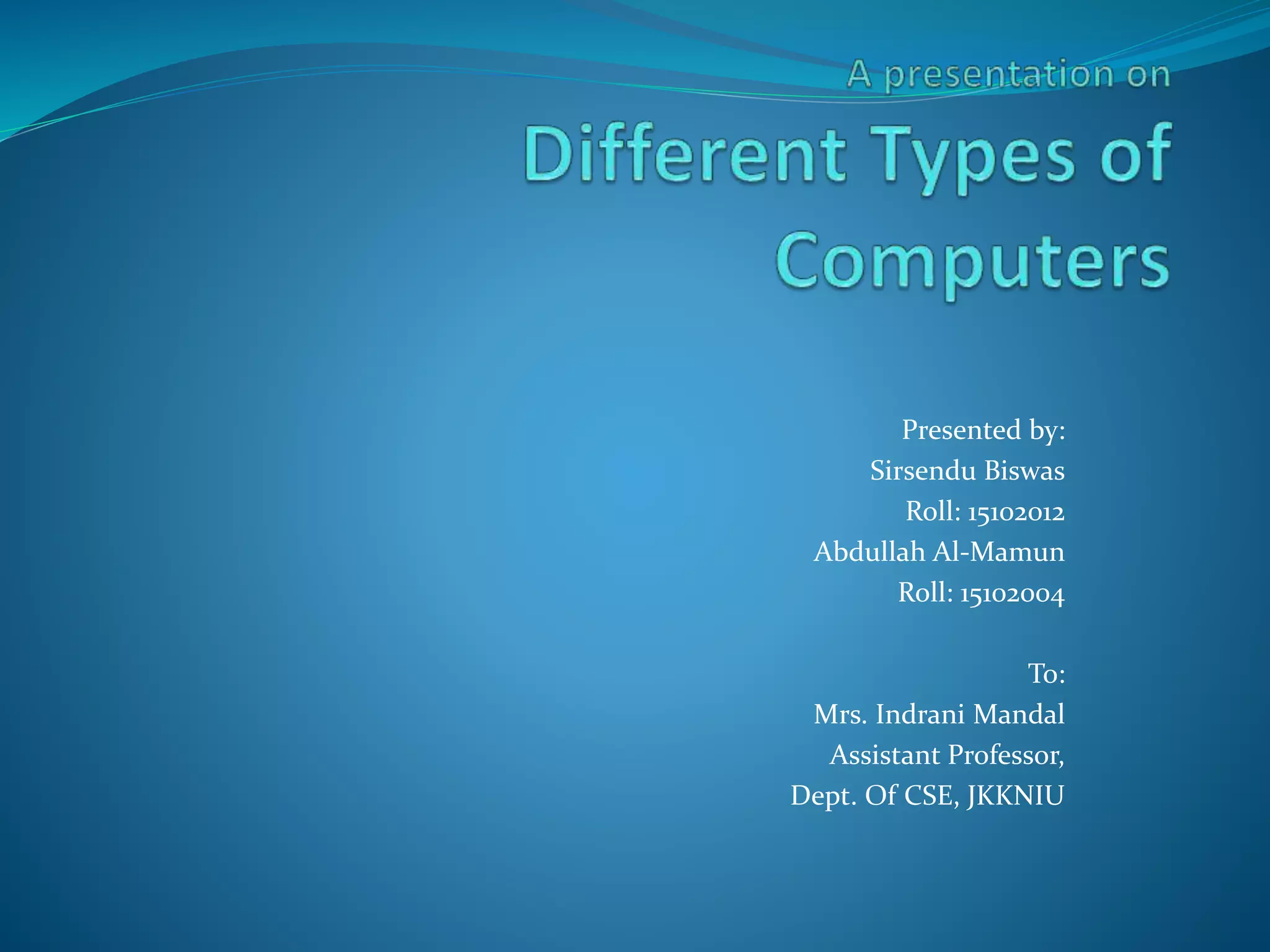 A presentation on
Different Types of Computers

Presented by:
Sirsendu Biswas
Roll: 15102012
Abdullah Al-Mamun
Roll: 15102004

To:
Mrs. Indrani Mandal
Assistant Professor,
Dept. Of CSE, JKKNIU